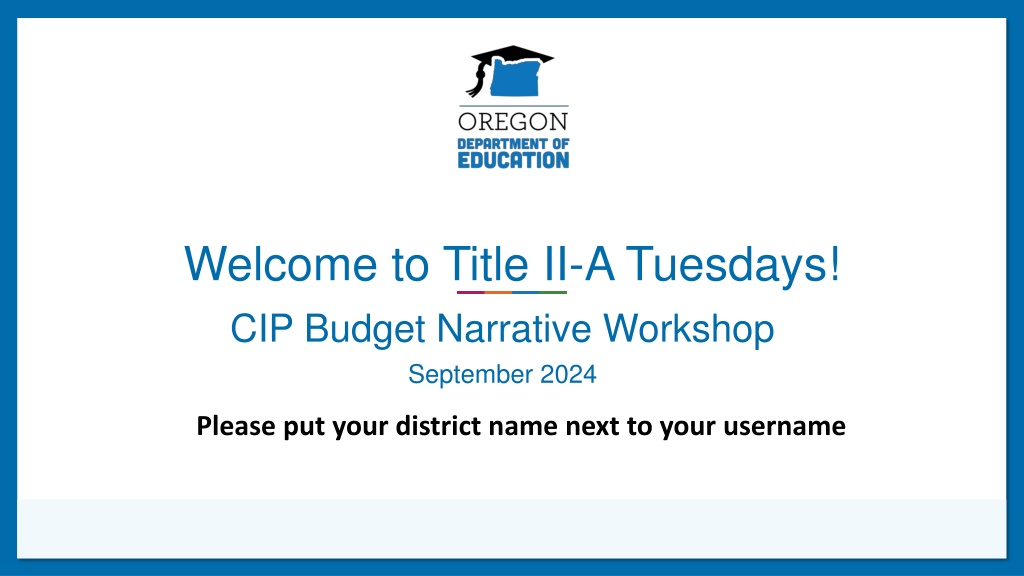 OREGON
DEPARTMENT OF
EDUCATION

Welcome to Title II-A Tuesdays!

CIP Budget Narrative Workshop

September 2024

Please put your district name next to your username